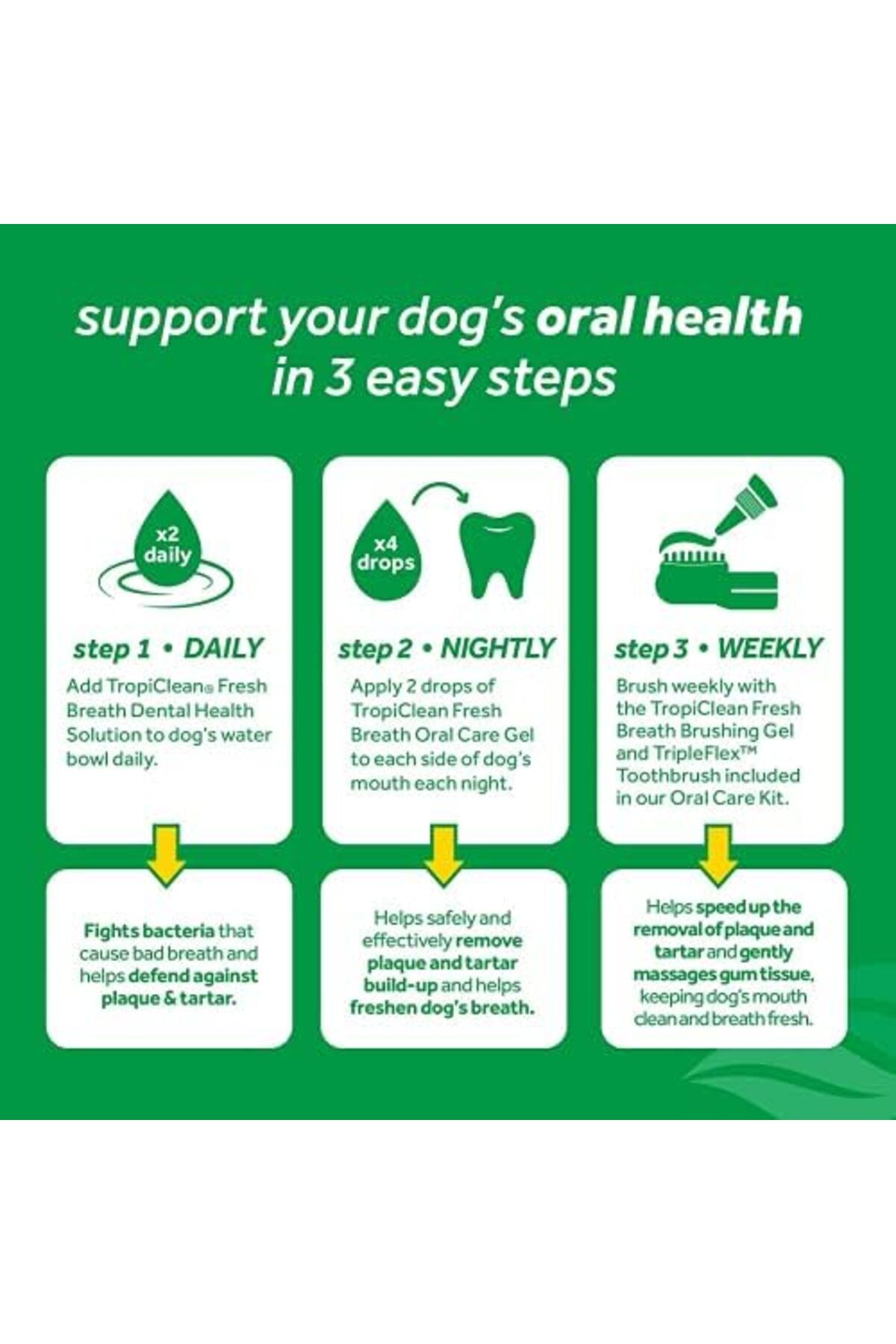 support your dog's oral health in 3 easy steps

x2 daily

step 1 • DAILY

Add TropiClean® Fresh Breath Dental Health Solution to dog's water bowl daily.

Fights bacteria that cause bad breath and helps defend against plaque & tartar.

x4 drops

step 2 • NIGHTLY

Apply 2 drops of TropiClean Fresh Breath Oral Care Gel to each side of dog's mouth each night.

Helps safely and effectively remove plaque and tartar build-up and helps freshen dog's breath.

step 3 • WEEKLY

Brush weekly with the TropiClean Fresh Breath Brushing Gel and TripleFlex™ Toothbrush included in our Oral Care Kit.

Helps speed up the removal of plaque and tartar and gently massages gum tissue, keeping dog's mouth clean and breath fresh.